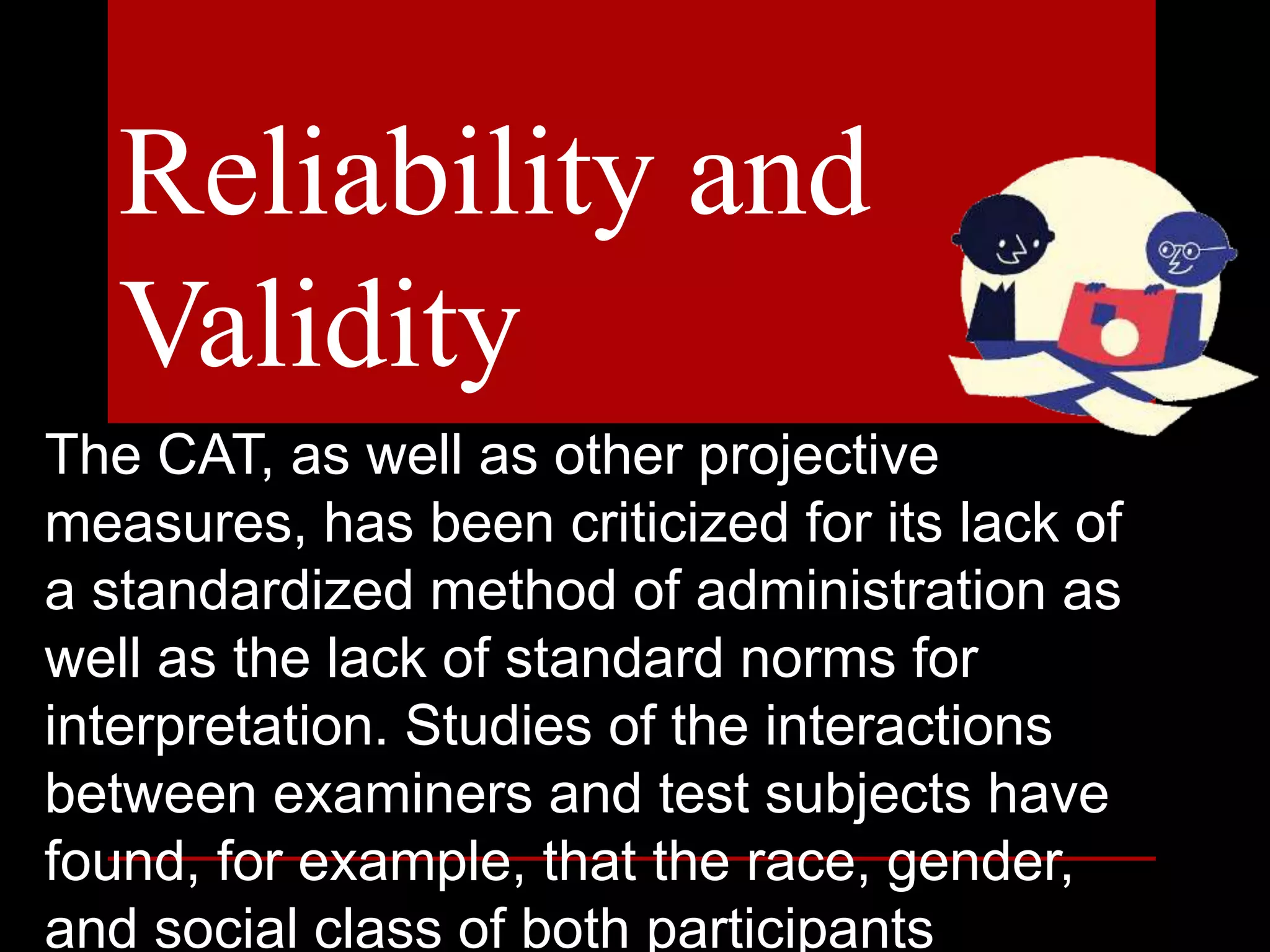 Reliability and Validity

The CAT, as well as other projective measures, has been criticized for its lack of a standardized method of administration as well as the lack of standard norms for interpretation. Studies of the interactions between examiners and test subjects have found, for example, that the race, gender, and social class of both participants